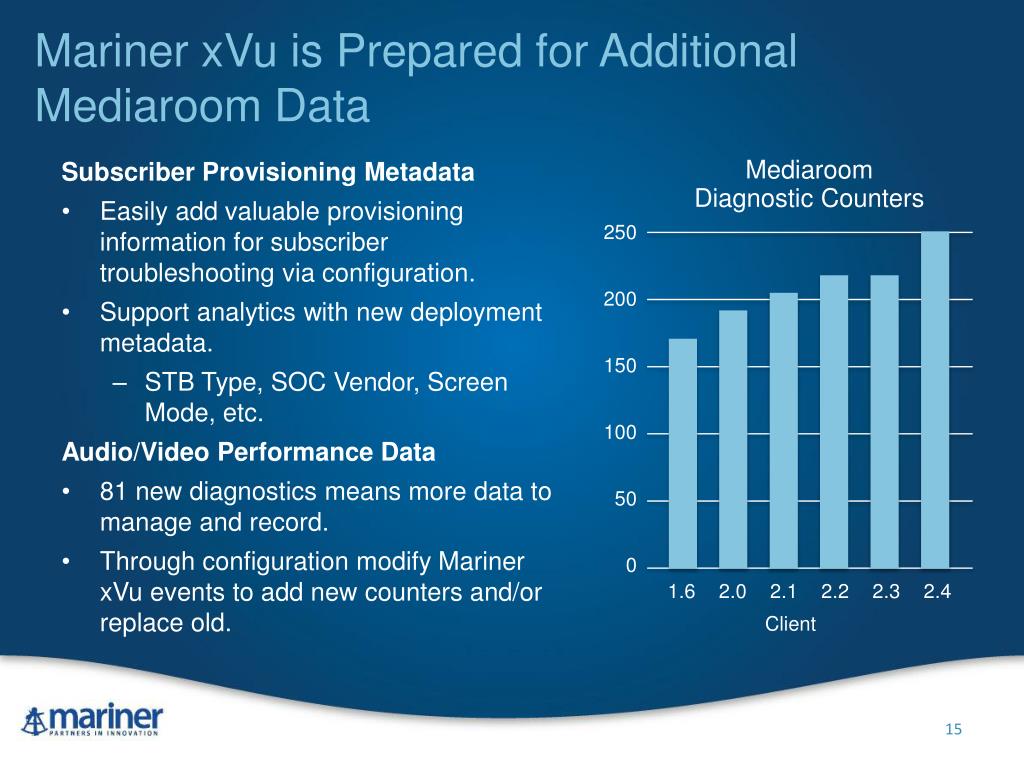 Mariner xVu is Prepared for Additional Mediaroom Data

Subscriber Provisioning Metadata

• Easily add valuable provisioning information for subscriber troubleshooting via configuration.

• Support analytics with new deployment metadata.

– STB Type, SOC Vendor, Screen Mode, etc.

Audio/Video Performance Data

• 81 new diagnostics means more data to manage and record.

• Through configuration modify Mariner xVu events to add new counters and/or replace old.

Mediaroom Diagnostic Counters

250
200
150
100
50
0

1.6 2.0 2.1 2.2 2.3 2.4

Client

mariner
PARTNERS IN INNOVATION

15